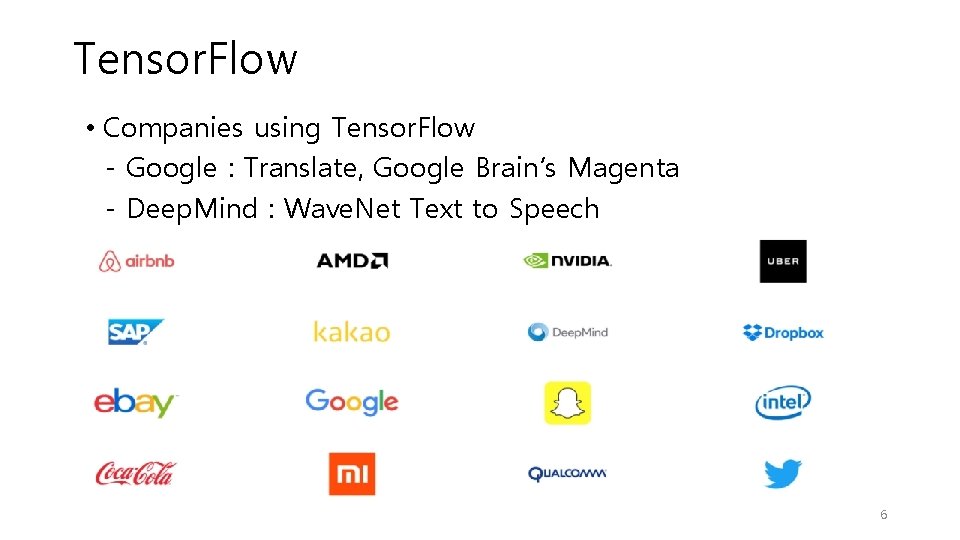 TensorFlow

• Companies using TensorFlow
- Google : Translate, Google Brain's Magenta
- DeepMind : WaveNet Text to Speech

airbnb
AMD
NVIDIA.
UBER
SAP
kakao
DeepMind
Dropbox
ebay
Google
intel
Coca-Cola
mi
QUALCOMM

6